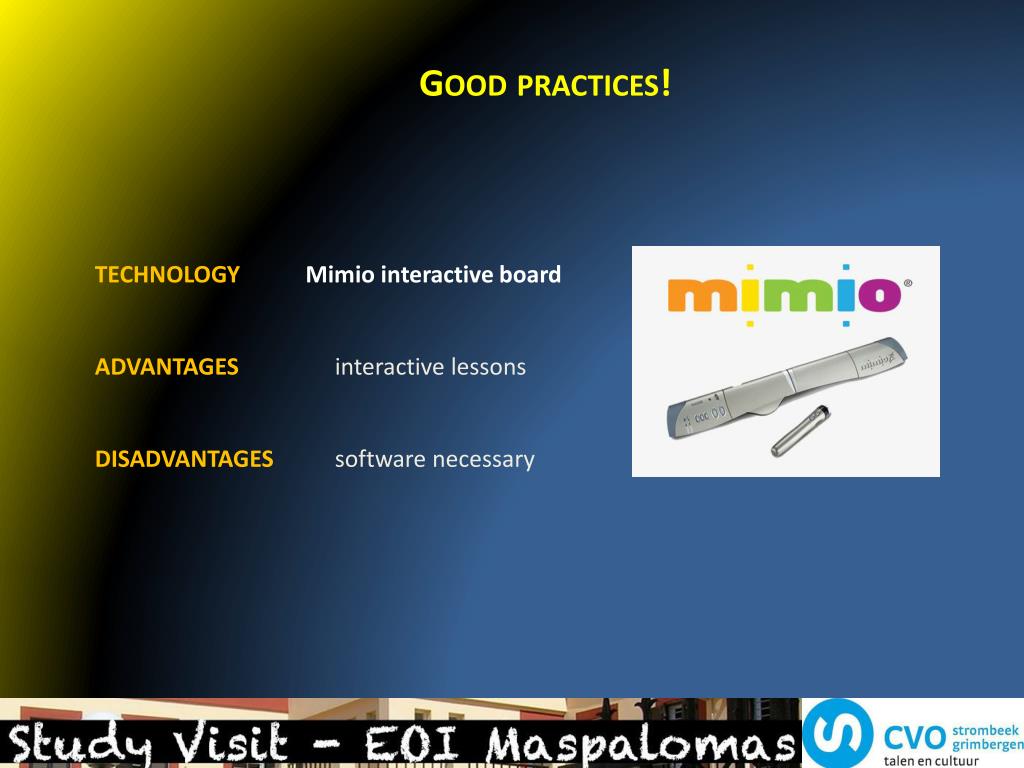 GOOD PRACTICES!

TECHNOLOGY Mimio interactive board

ADVANTAGES interactive lessons

DISADVANTAGES software necessary

mimio®

mimio

Study Visit - EOI Maspalomas

CVO strombeek grimbergen
talen en cultuur